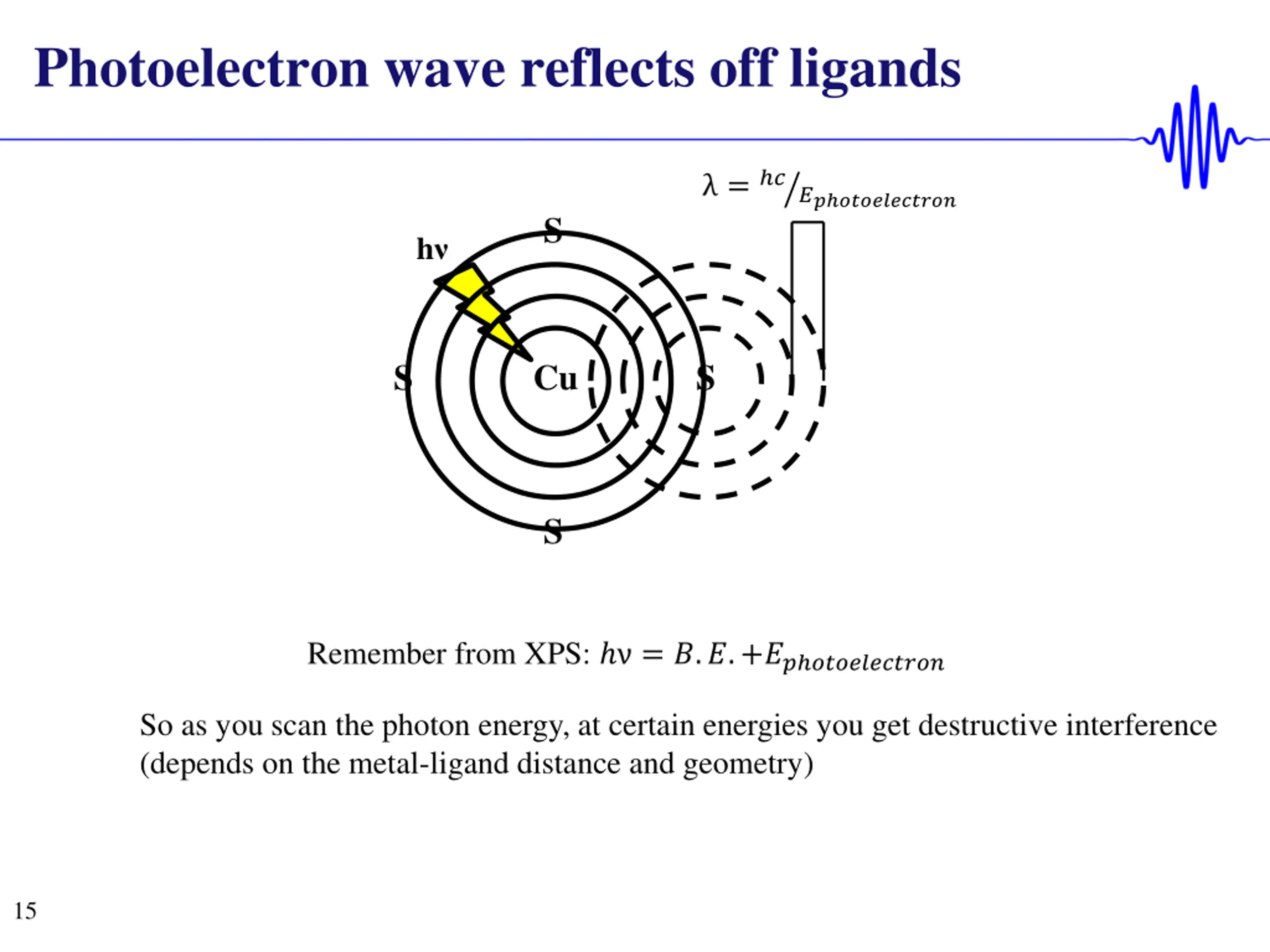 Photoelectron wave reflects off ligands

$\lambda = {}^{hc}/_{E_{photoelectron}}$

hν

S

S

Cu

S

S

Remember from XPS: $h\nu = B.E. + E_{photoelectron}$

So as you scan the photon energy, at certain energies you get destructive interference (depends on the metal-ligand distance and geometry)

15